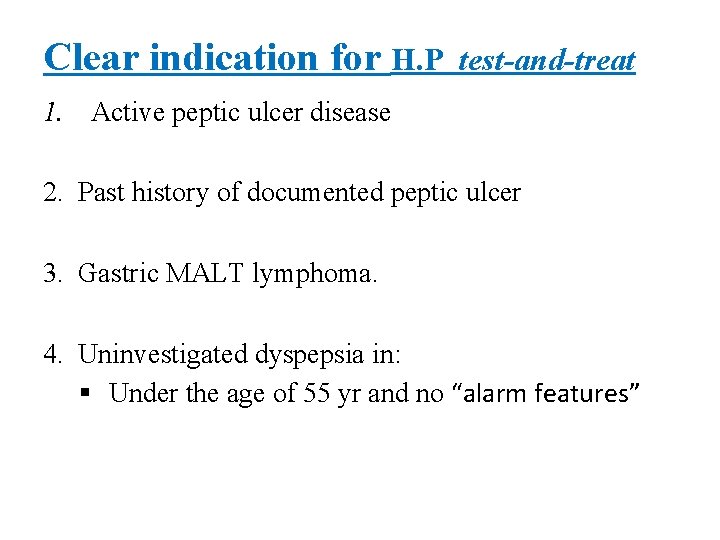 Clear indication for H.P test-and-treat

1. Active peptic ulcer disease

2. Past history of documented peptic ulcer

3. Gastric MALT lymphoma.

4. Uninvestigated dyspepsia in:
▪ Under the age of 55 yr and no “alarm features”